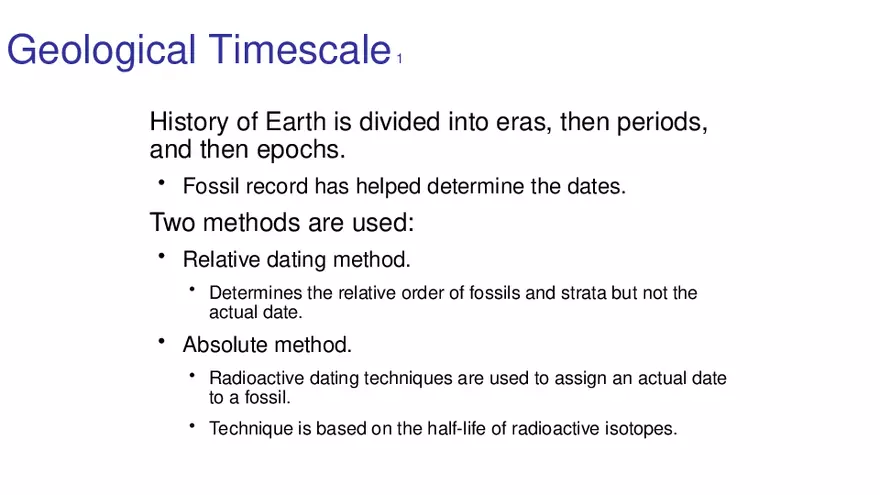 Geological Timescale 1

History of Earth is divided into eras, then periods, and then epochs.

• Fossil record has helped determine the dates.

Two methods are used:

• Relative dating method.

• Determines the relative order of fossils and strata but not the actual date.

• Absolute method.

• Radioactive dating techniques are used to assign an actual date to a fossil.

• Technique is based on the half-life of radioactive isotopes.